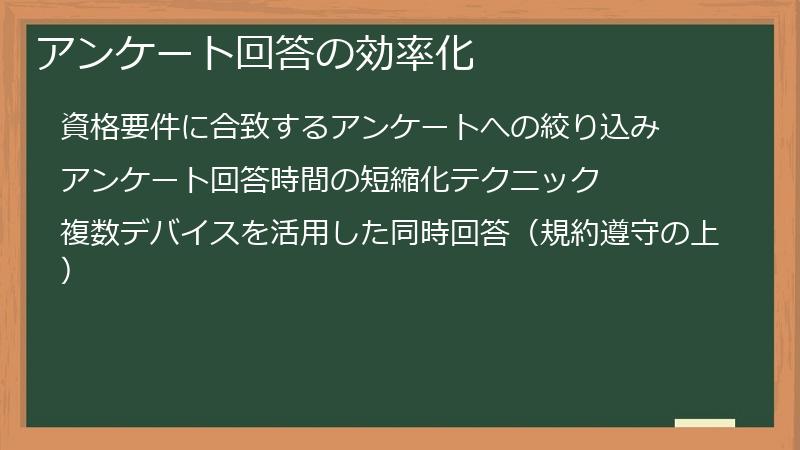 アンケート回答の効率化

資格要件に合致するアンケートへの絞り込み

アンケート回答時間の短縮化テクニック

複数デバイスを活用した同時回答（規約遵守の上）